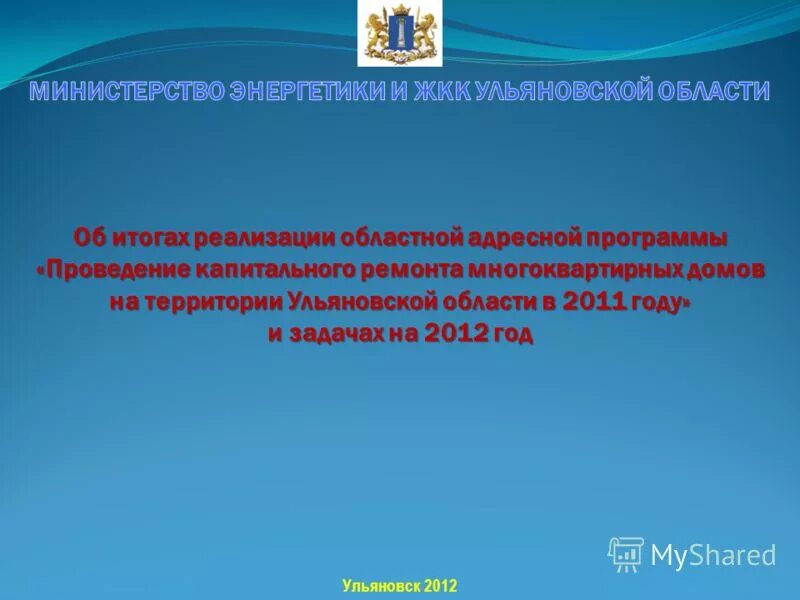 МИНИСТЕРСТВО ЭНЕРГЕТИКИ И ЖКК УЛЬЯНОВСКОЙ ОБЛАСТИ

Об итогах реализации областной адресной программы «Проведение капитального ремонта многоквартирных домов на территории Ульяновской области в 2011 году» и задачах на 2012 год

MyShared

Ульяновск 2012